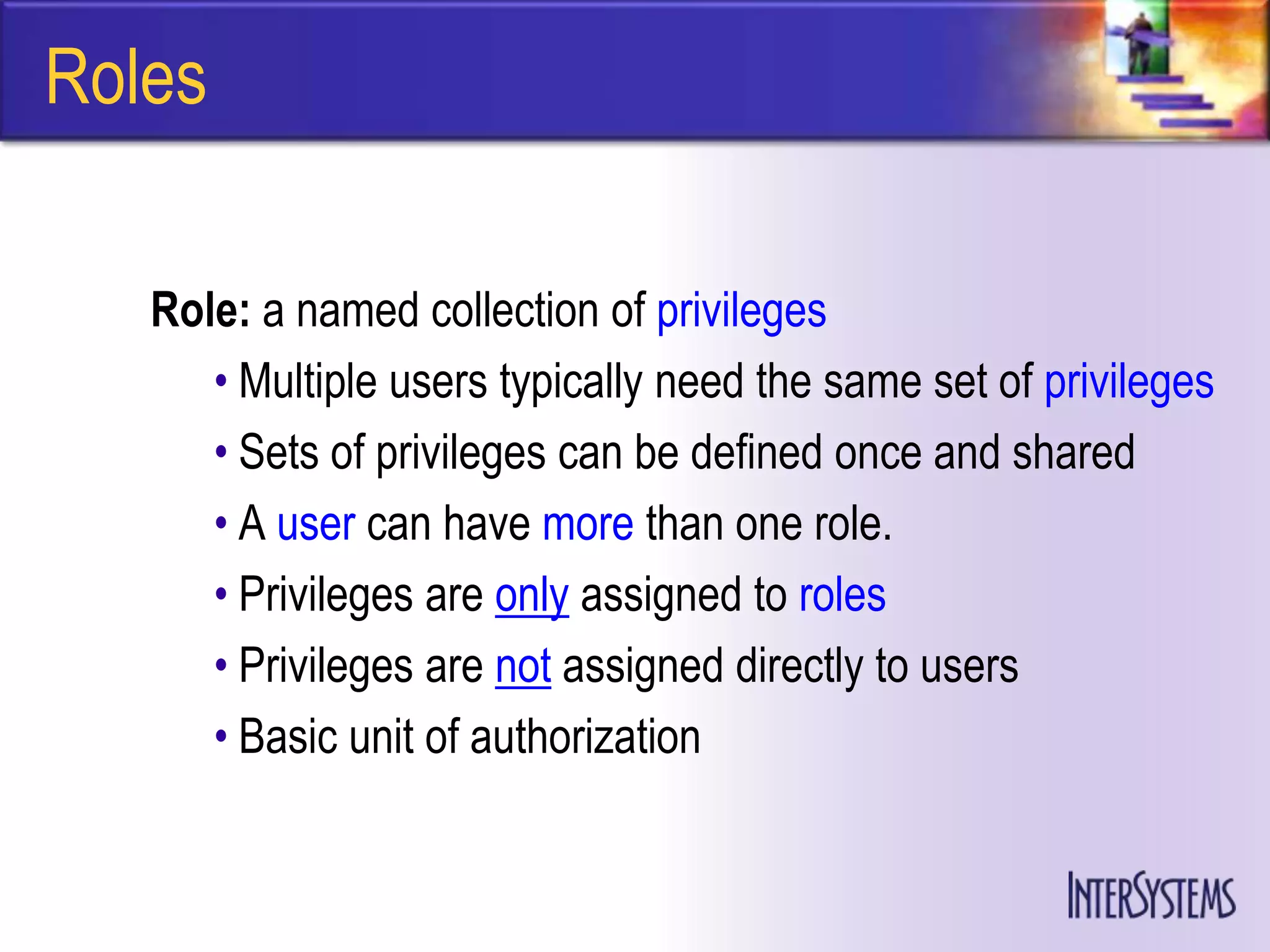 Roles

Role: a named collection of privileges

• Multiple users typically need the same set of privileges
• Sets of privileges can be defined once and shared
• A user can have more than one role.
• Privileges are only assigned to roles
• Privileges are not assigned directly to users
• Basic unit of authorization

INTERSYSTEMS